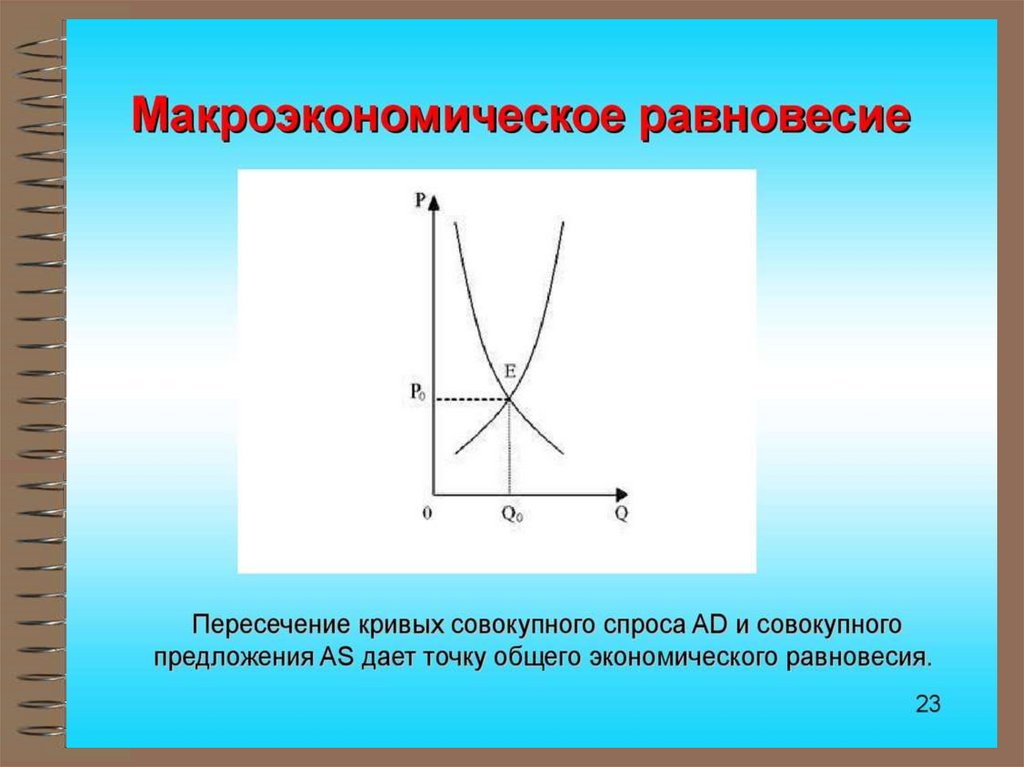 Макроэкономическое равновесие

P

E

$P_0$

0

$Q_0$

Q

Пересечение кривых совокупного спроса AD и совокупного предложения AS дает точку общего экономического равновесия.

23